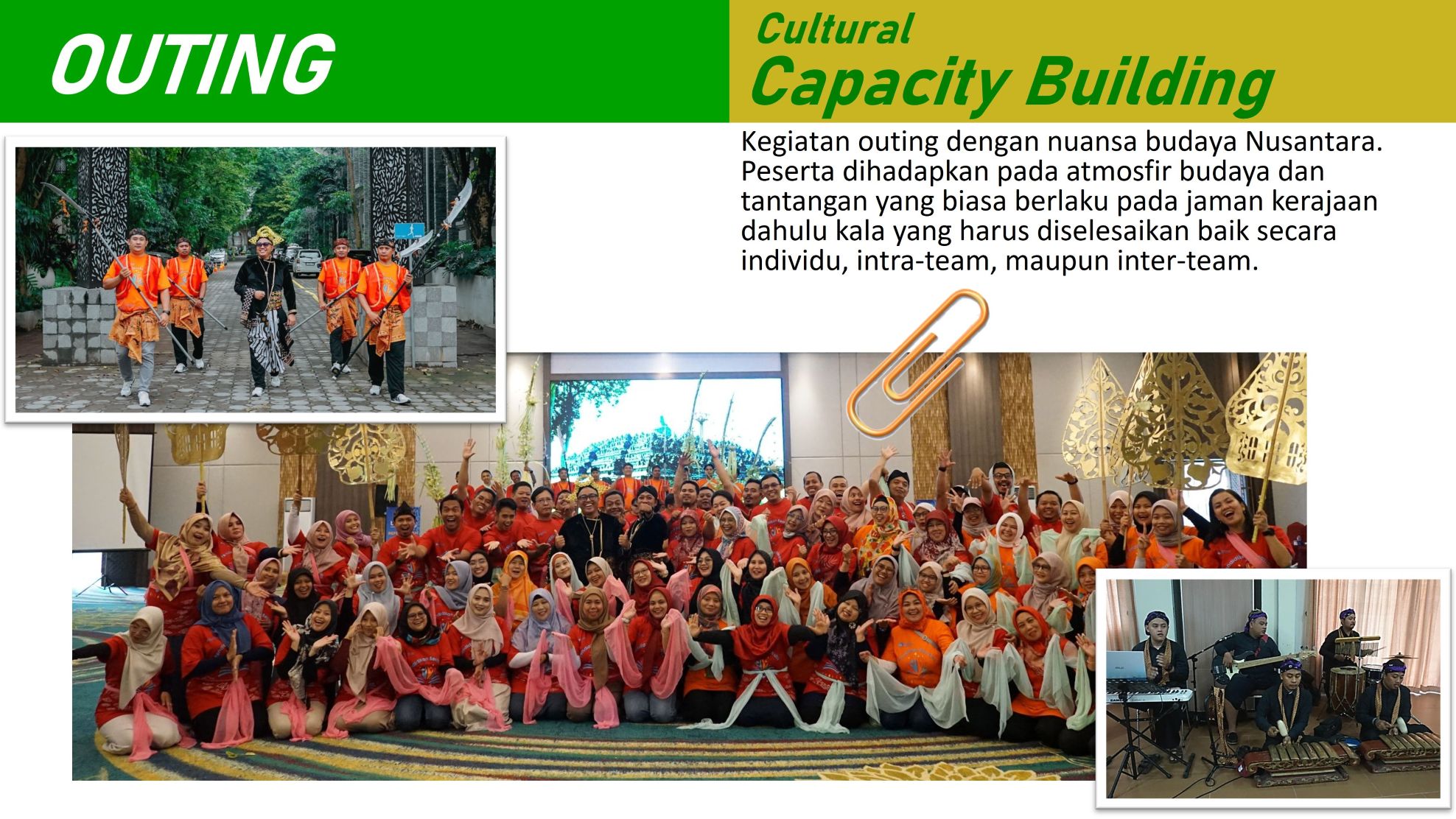 OUTING

Cultural
Capacity Building

Kegiatan outing dengan nuansa budaya Nusantara. Peserta dihadapkan pada atmosfir budaya dan tantangan yang biasa berlaku pada jaman kerajaan dahulu kala yang harus diselesaikan baik secara individu, intra-team, maupun inter-team.